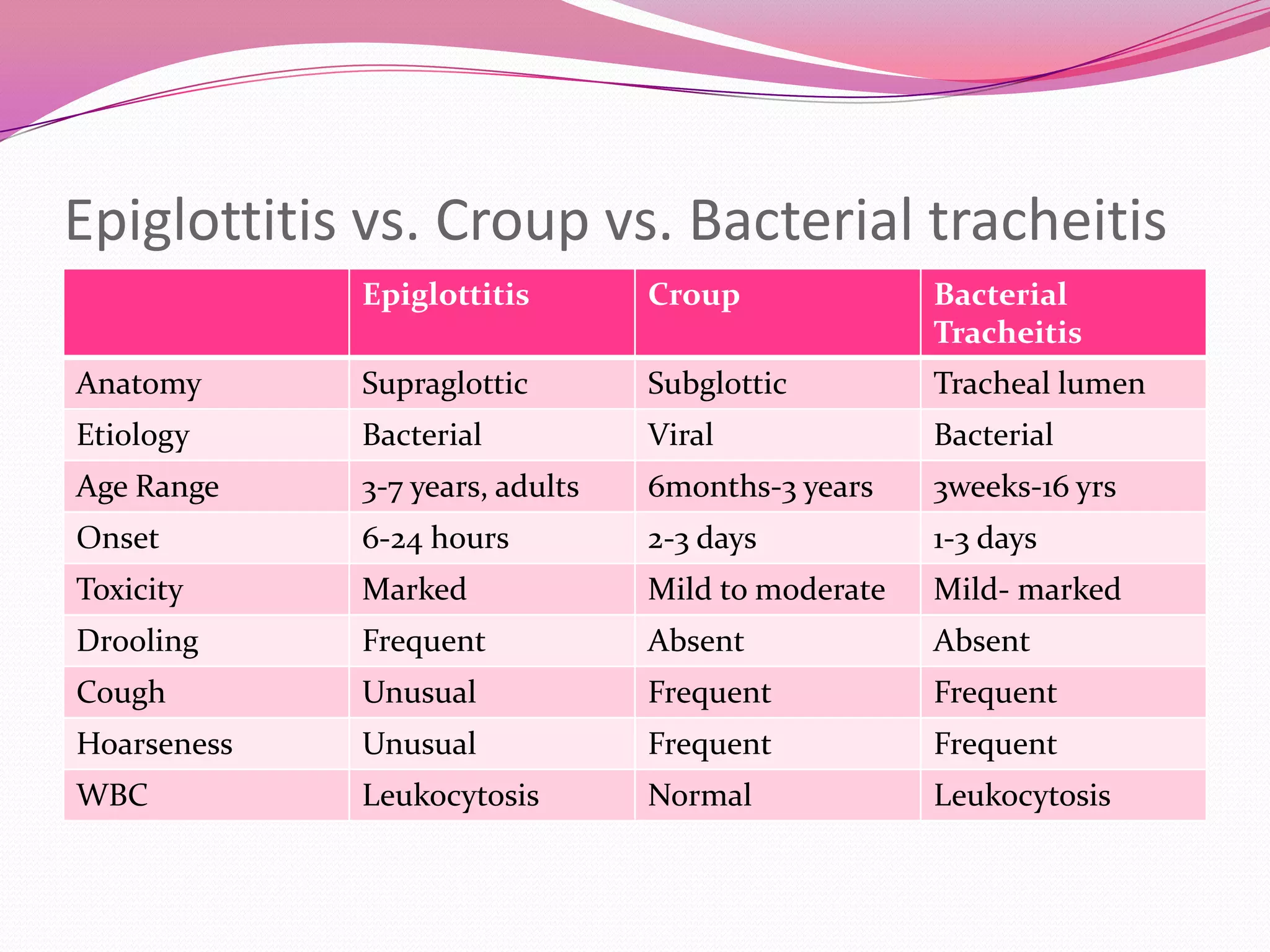 Epiglottitis vs. Croup vs. Bacterial tracheitis

| | Epiglottitis | Croup | Bacterial Tracheitis |
|---|---|---|---|
| Anatomy | Supraglottic | Subglottic | Tracheal lumen |
| Etiology | Bacterial | Viral | Bacterial |
| Age Range | 3-7 years, adults | 6months-3 years | 3weeks-16 yrs |
| Onset | 6-24 hours | 2-3 days | 1-3 days |
| Toxicity | Marked | Mild to moderate | Mild- marked |
| Drooling | Frequent | Absent | Absent |
| Cough | Unusual | Frequent | Frequent |
| Hoarseness | Unusual | Frequent | Frequent |
| WBC | Leukocytosis | Normal | Leukocytosis |